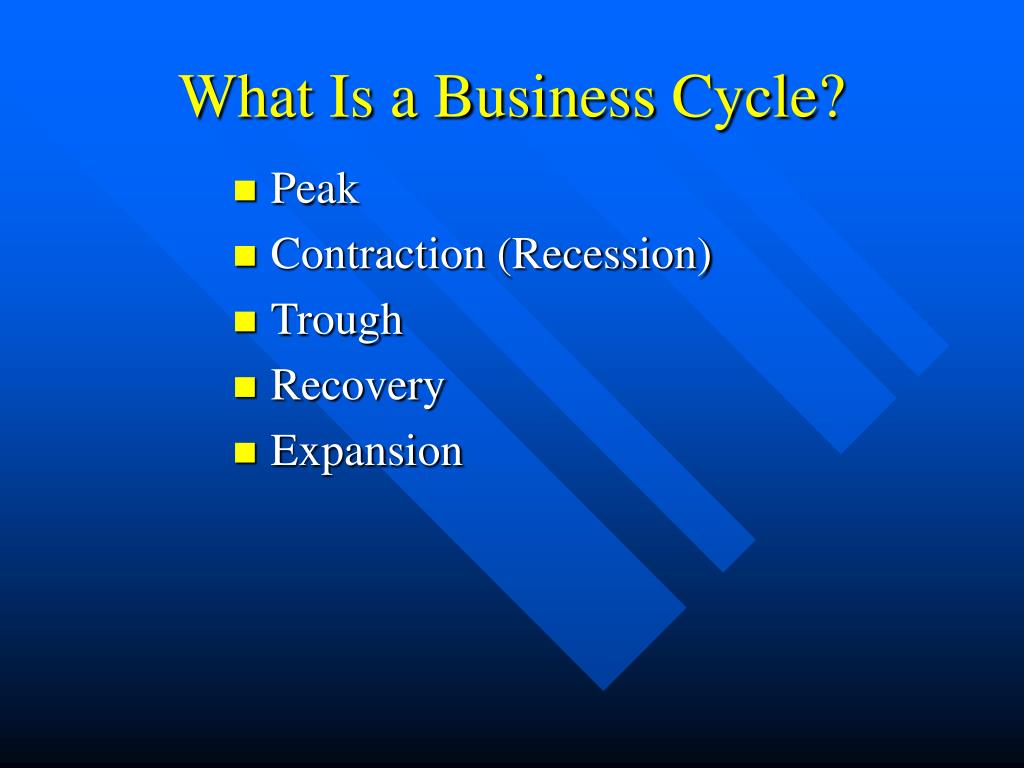 What Is a Business Cycle?

- Peak
- Contraction (Recession)
- Trough
- Recovery
- Expansion